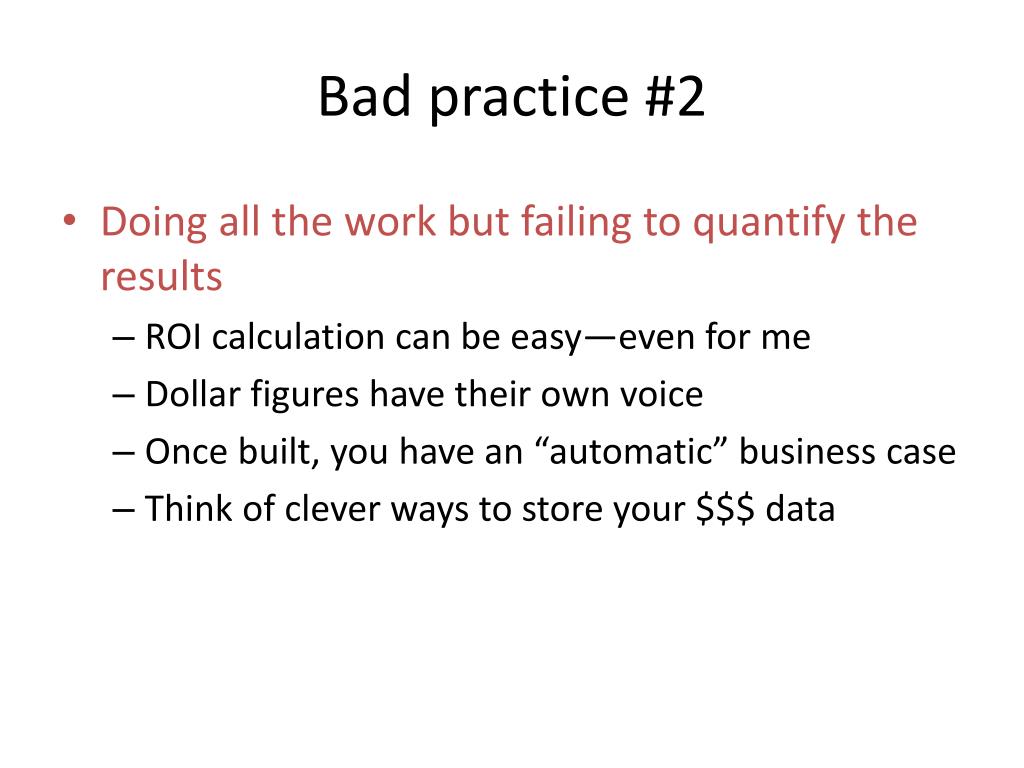 Bad practice #2

• Doing all the work but failing to quantify the results
– ROI calculation can be easy—even for me
– Dollar figures have their own voice
– Once built, you have an “automatic” business case
– Think of clever ways to store your \$\$\$ data